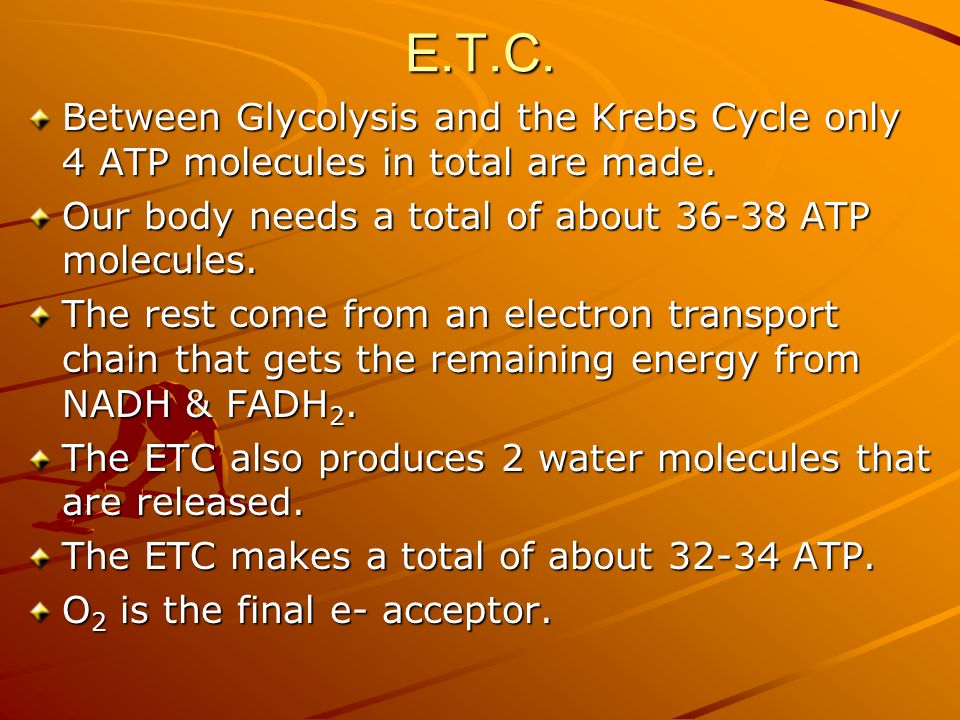 E.T.C.

Between Glycolysis and the Krebs Cycle only 4 ATP molecules in total are made.

Our body needs a total of about 36-38 ATP molecules.

The rest come from an electron transport chain that gets the remaining energy from NADH & $FADH_2$.

The ETC also produces 2 water molecules that are released.

The ETC makes a total of about 32-34 ATP.

$O_2$ is the final e- acceptor.